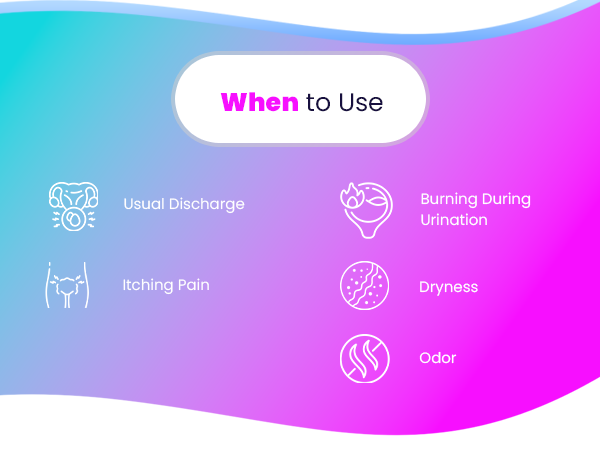 When to Use

Usual Discharge

Itching Pain

Burning During Urination

Dryness

Odor